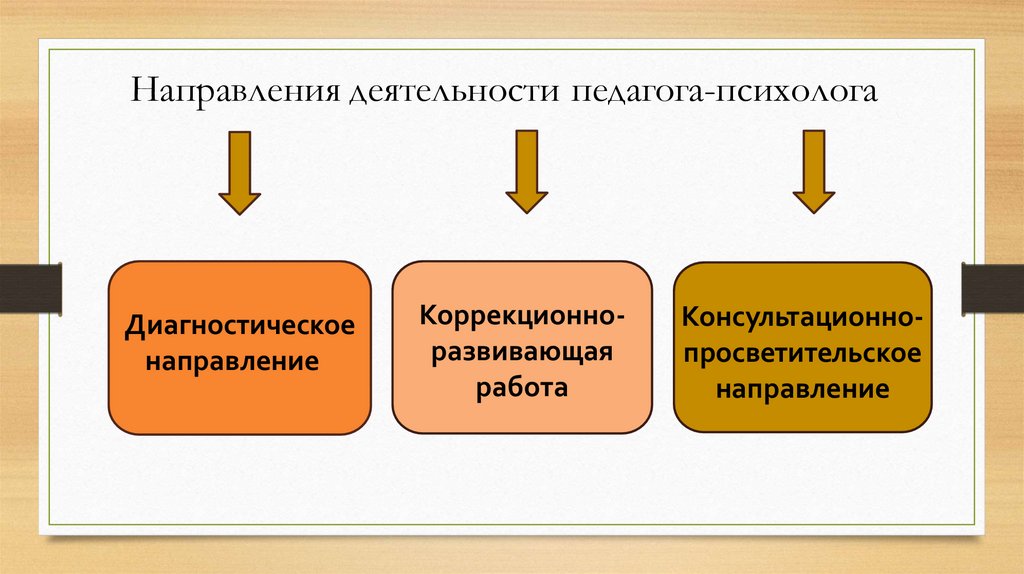 Направления деятельности педагога-психолога

Диагностическое направление

Коррекционно-развивающая работа

Консультационно-просветительское направление